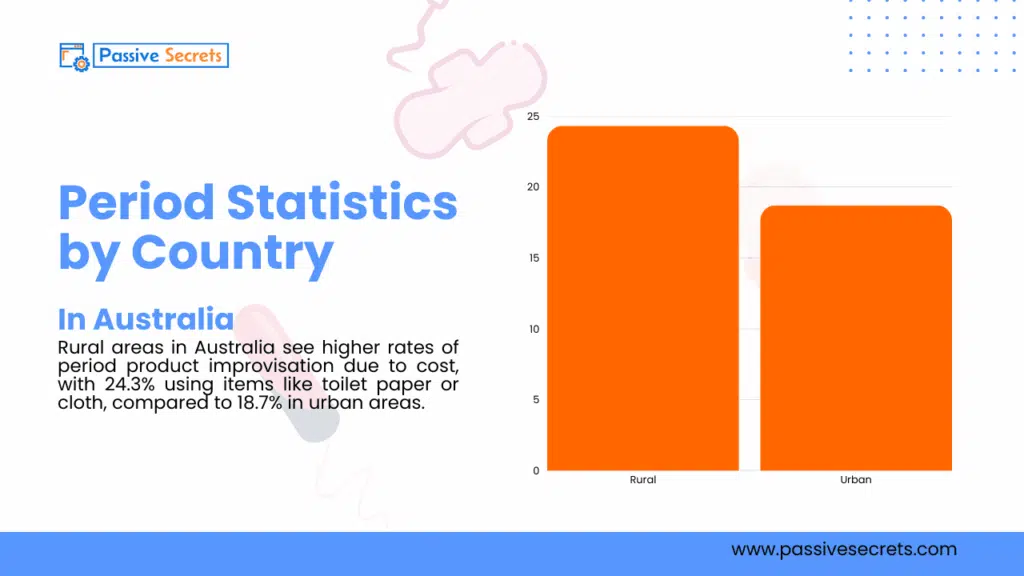 Passive Secrets

Period Statistics by Country

In Australia

Rural areas in Australia see higher rates of period product improvisation due to cost, with 24.3% using items like toilet paper or cloth, compared to 18.7% in urban areas.

25
20
15
10
5
0
Rural
Urban

www.passivesecrets.com